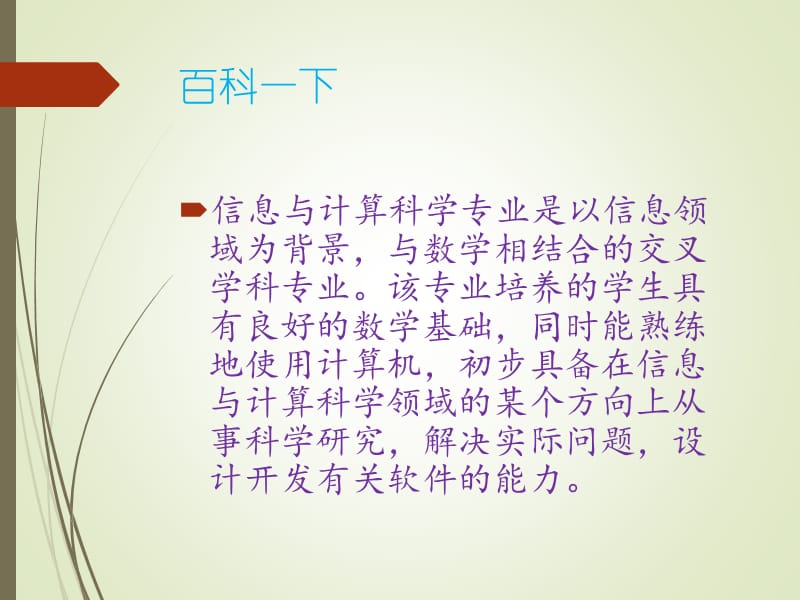 百科一下

信息与计算科学专业是以信息领域为背景，与数学相结合的交叉学科专业。该专业培养的学生具有良好的数学基础，同时能熟练地使用计算机，初步具备在信息与计算科学领域的某个方向上从事科学研究，解决实际问题，设计开发有关软件的能力。